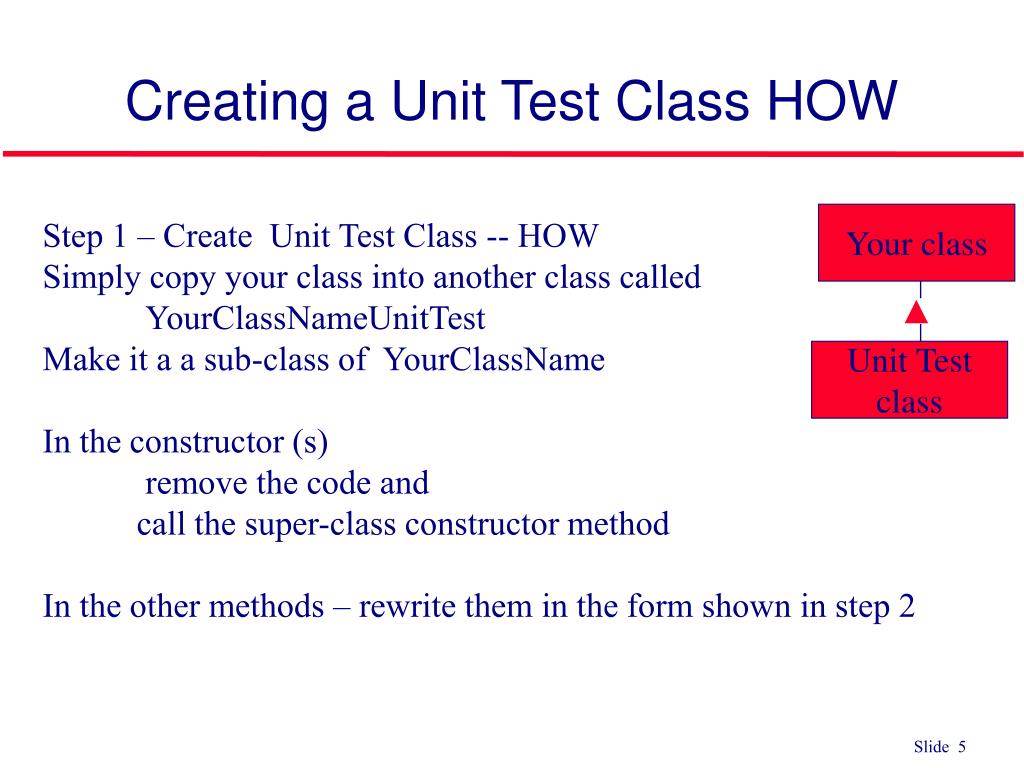 Creating a Unit Test Class HOW

Step 1 – Create Unit Test Class -- HOW
Simply copy your class into another class called
YourClassNameUnitTest
Make it a a sub-class of YourClassName

In the constructor (s)
remove the code and
call the super-class constructor method

In the other methods – rewrite them in the form shown in step 2

Your class

Unit Test class

Slide 5